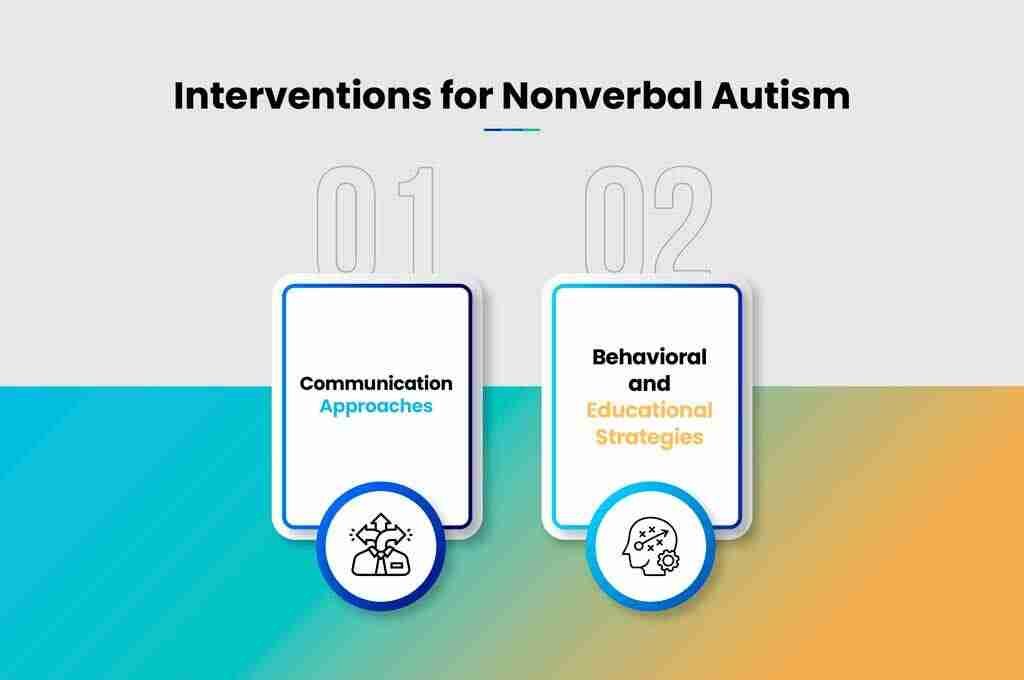 Interventions for Nonverbal Autism

01

Communication Approaches

02

Behavioral and Educational Strategies